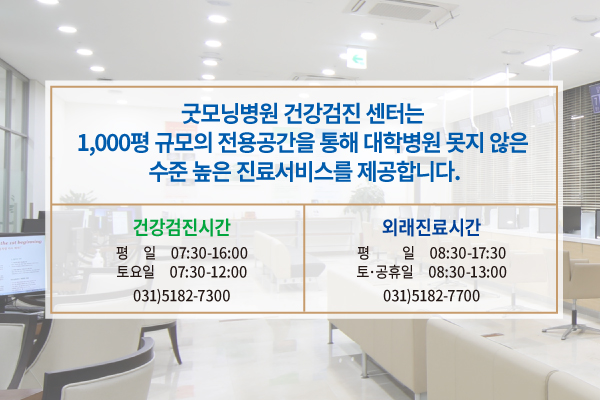 굿모닝병원 건강검진 센터는
1,000평 규모의 전용공간을 통해 대학병원 못지 않은
수준 높은 진료서비스를 제공합니다.

건강검진시간
평 일 07:30-16:00
토요일 07:30-12:00
031)5182-7300

외래진료시간
평 일 08:30-17:30
토·공휴일 08:30-13:00
031)5182-7700